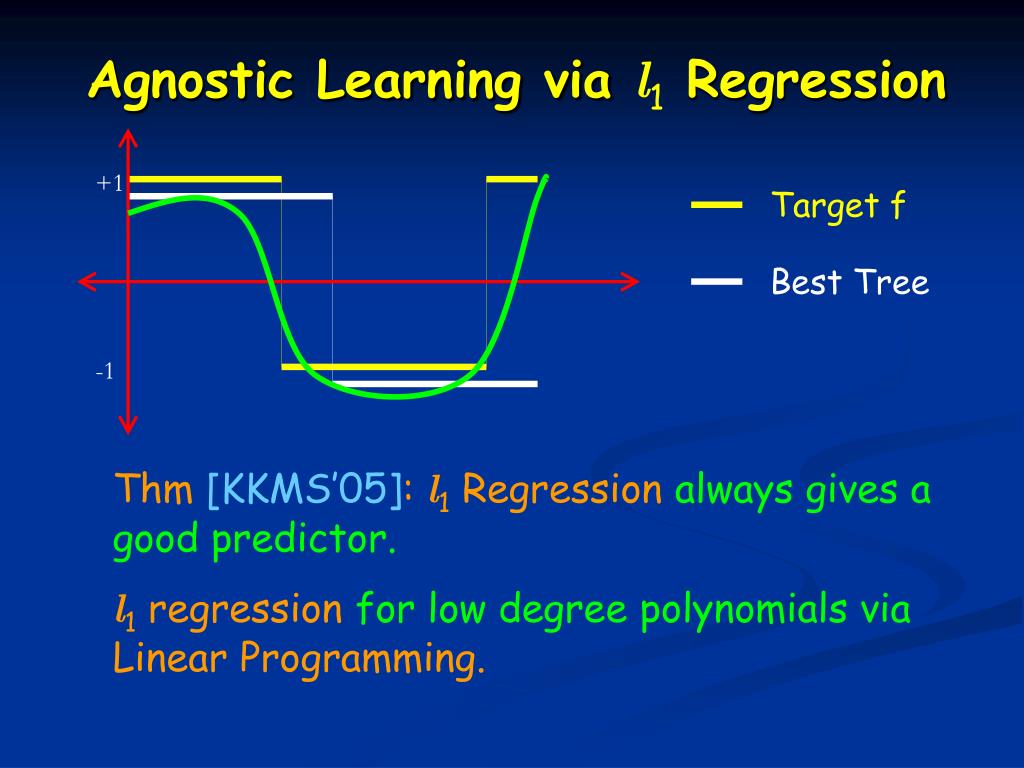 Agnostic Learning via $l_1$ Regression

+1

-1

Target f

Best Tree

Thm [KKMS'05]: $l_1$ Regression always gives a good predictor.

$l_1$ regression for low degree polynomials via Linear Programming.